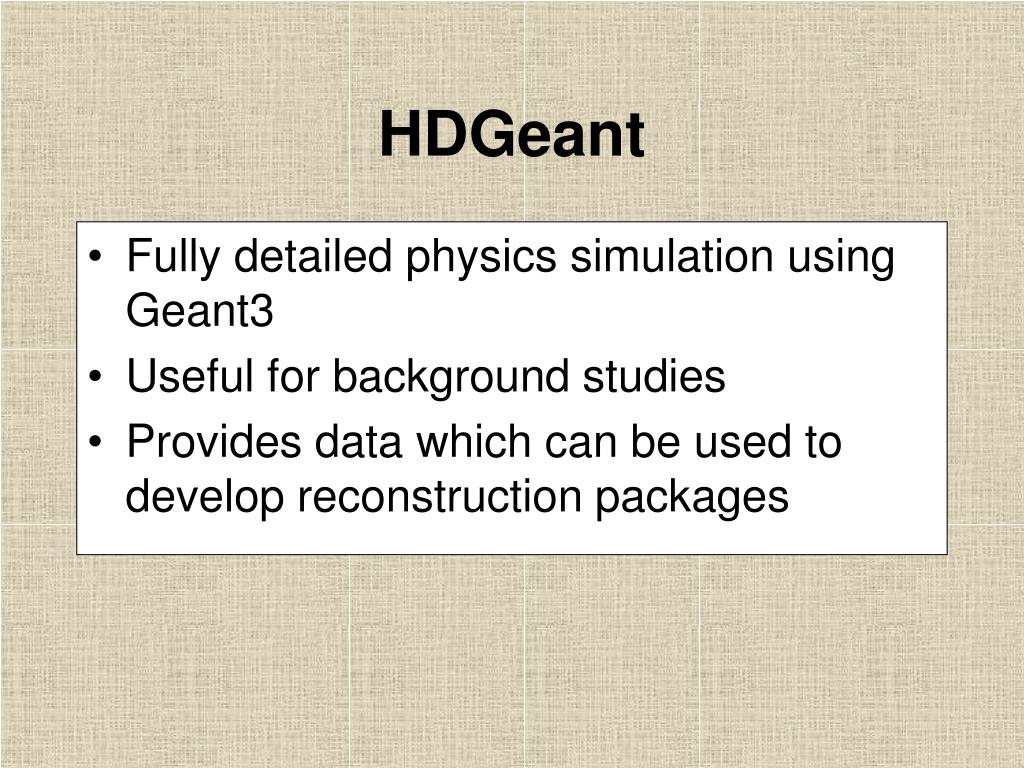 HDGeant

• Fully detailed physics simulation using Geant3
• Useful for background studies
• Provides data which can be used to develop reconstruction packages